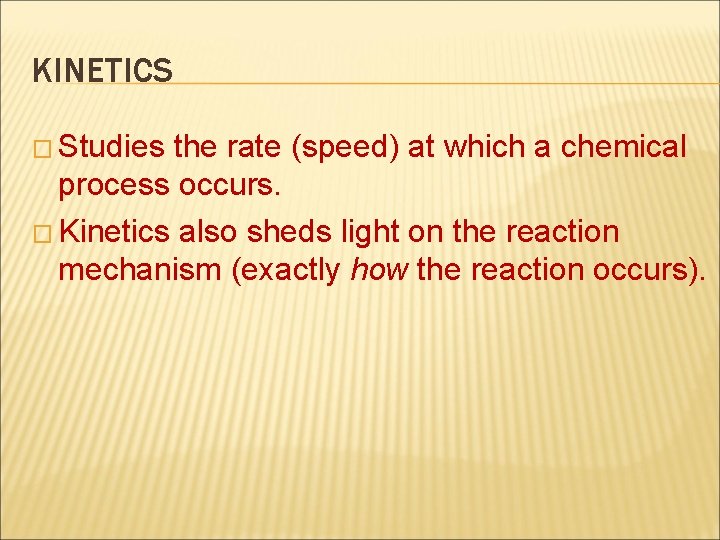 KINETICS

□ Studies the rate (speed) at which a chemical process occurs.

□ Kinetics also sheds light on the reaction mechanism (exactly how the reaction occurs).